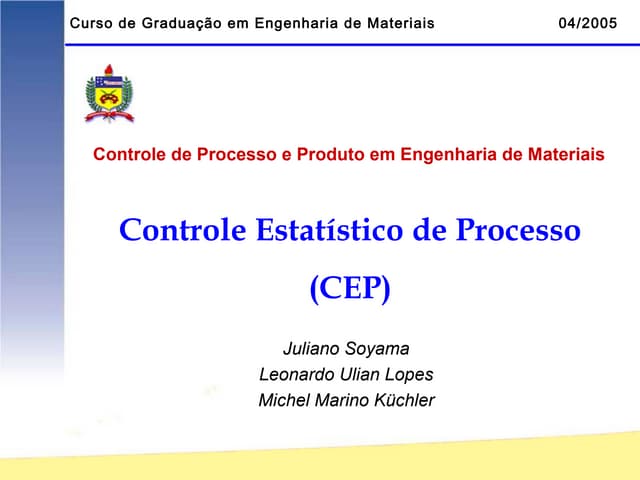 Curso de Graduação em Engenharia de Materiais 04/2005

Controle de Processo e Produto em Engenharia de Materiais

Controle Estatístico de Processo

(CEP)

Juliano Soyama
Leonardo Ulian Lopes
Michel Marino Küchler